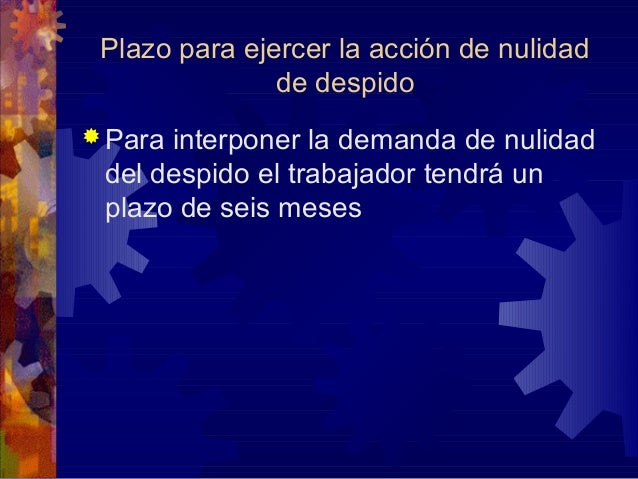 Plazo para ejercer la acción de nulidad de despido

Para interponer la demanda de nulidad del despido el trabajador tendrá un plazo de seis meses